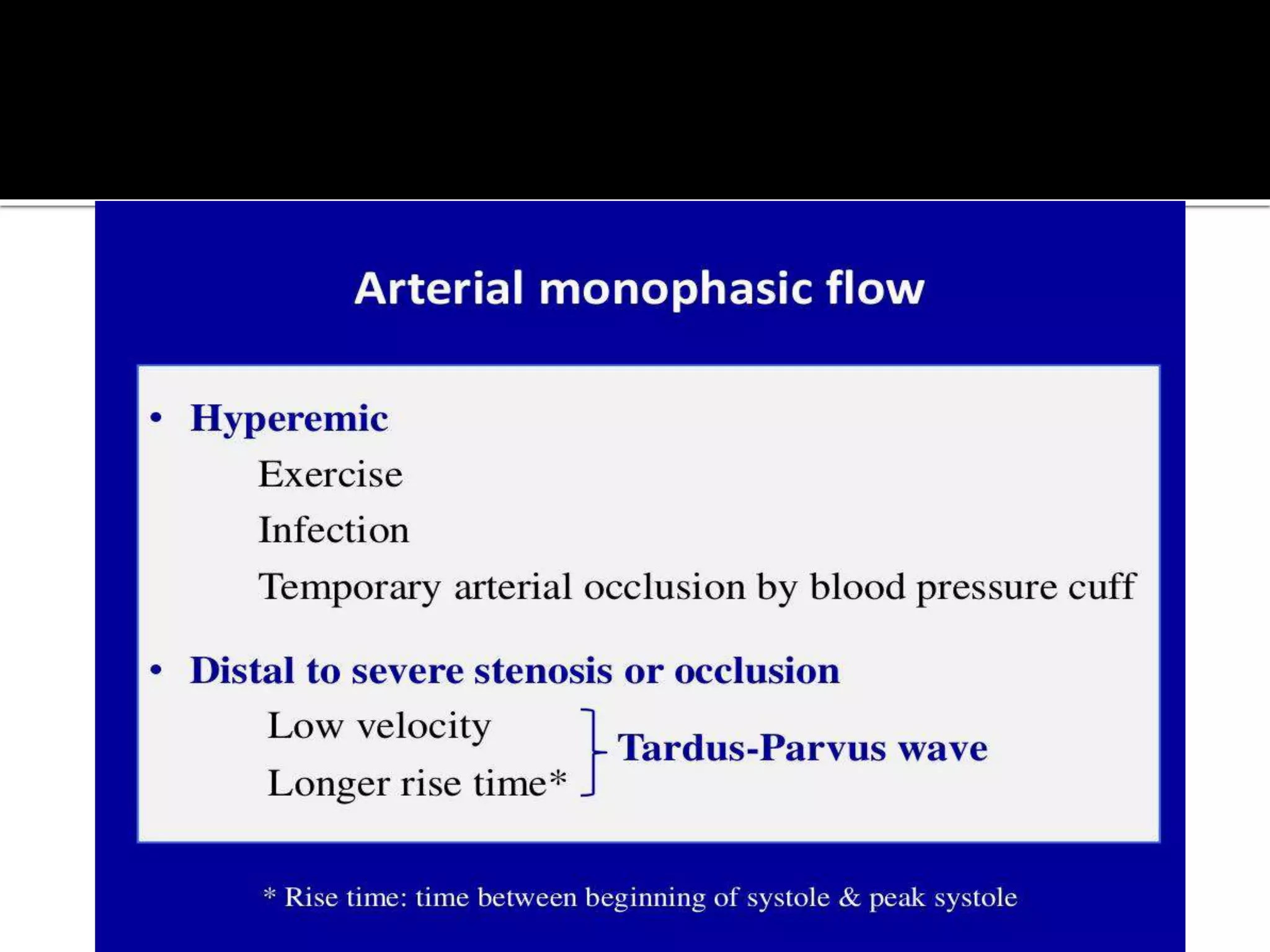 Arterial monophasic flow

• Hyperemic

Exercise

Infection

Temporary arterial occlusion by blood pressure cuff

• Distal to severe stenosis or occlusion

Low velocity

Longer rise time*

Tardus-Parvus wave

* Rise time: time between beginning of systole & peak systole